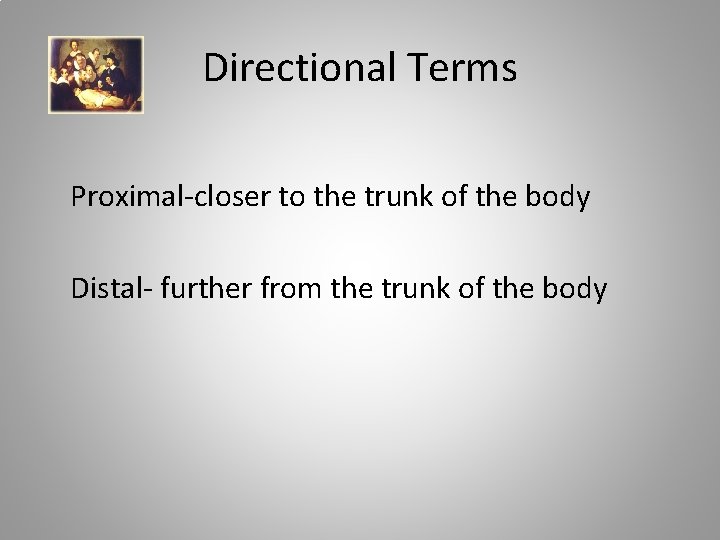 Directional Terms

Proximal-closer to the trunk of the body

Distal- further from the trunk of the body